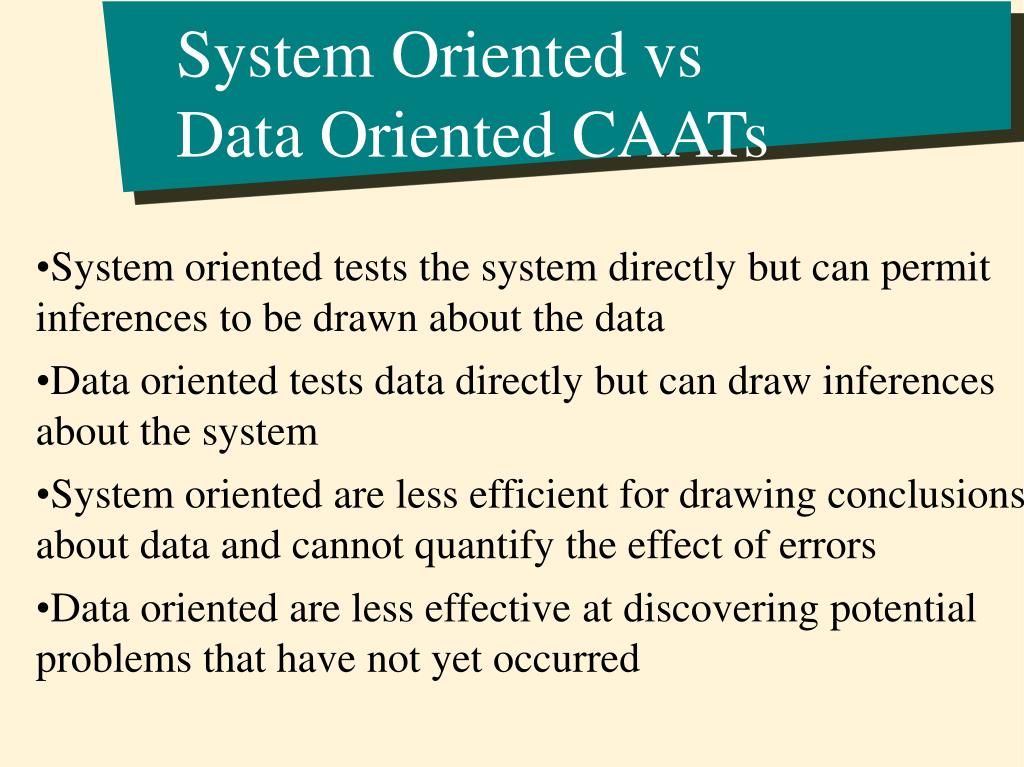 System Oriented vs
Data Oriented CAATs

•System oriented tests the system directly but can permit inferences to be drawn about the data

•Data oriented tests data directly but can draw inferences about the system

•System oriented are less efficient for drawing conclusions about data and cannot quantify the effect of errors

•Data oriented are less effective at discovering potential problems that have not yet occurred